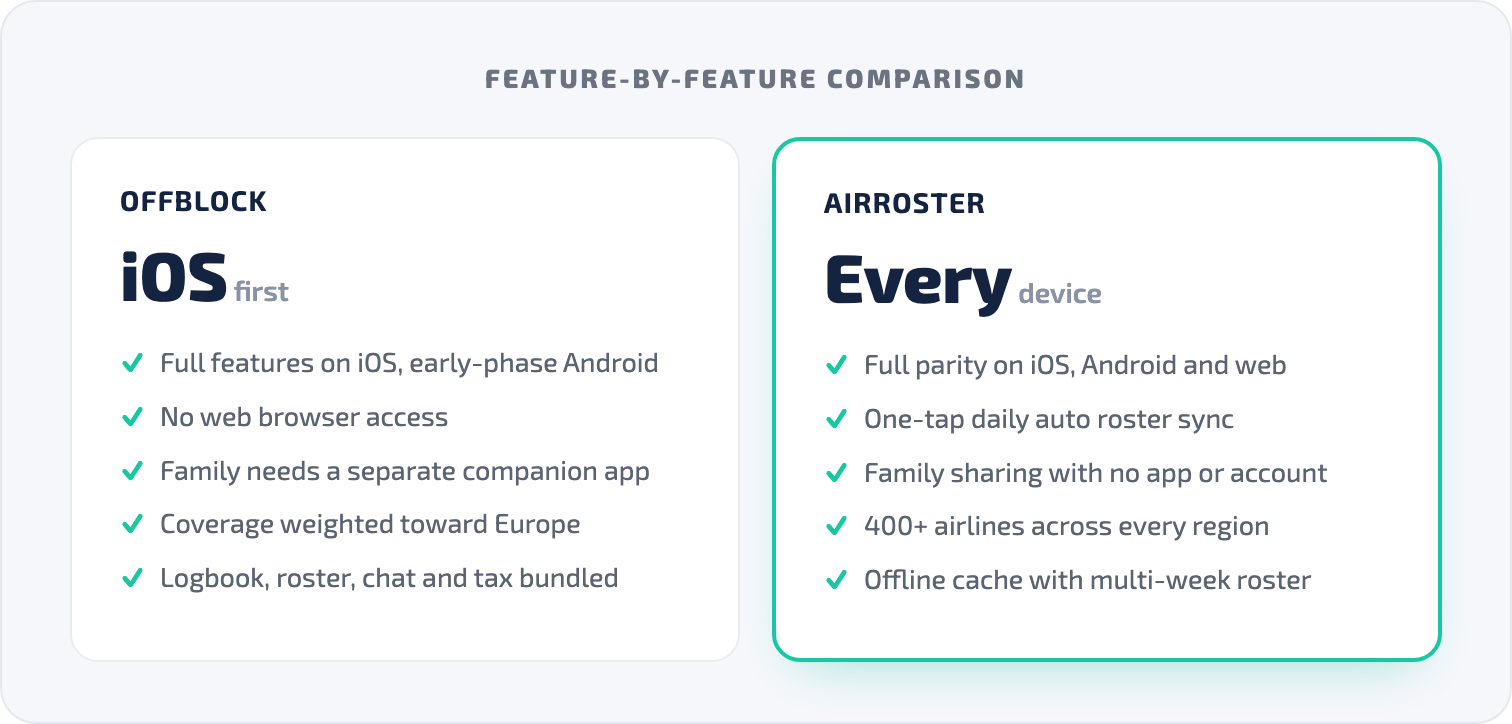 FEATURE-BY-FEATURE COMPARISON

OFFBLOCK

iOS first

✓ Full features on iOS, early-phase Android
✓ No web browser access
✓ Family needs a separate companion app
✓ Coverage weighted toward Europe
✓ Logbook, roster, chat and tax bundled

AIRROSTER

Every device

✓ Full parity on iOS, Android and web
✓ One-tap daily auto roster sync
✓ Family sharing with no app or account
✓ 400+ airlines across every region
✓ Offline cache with multi-week roster